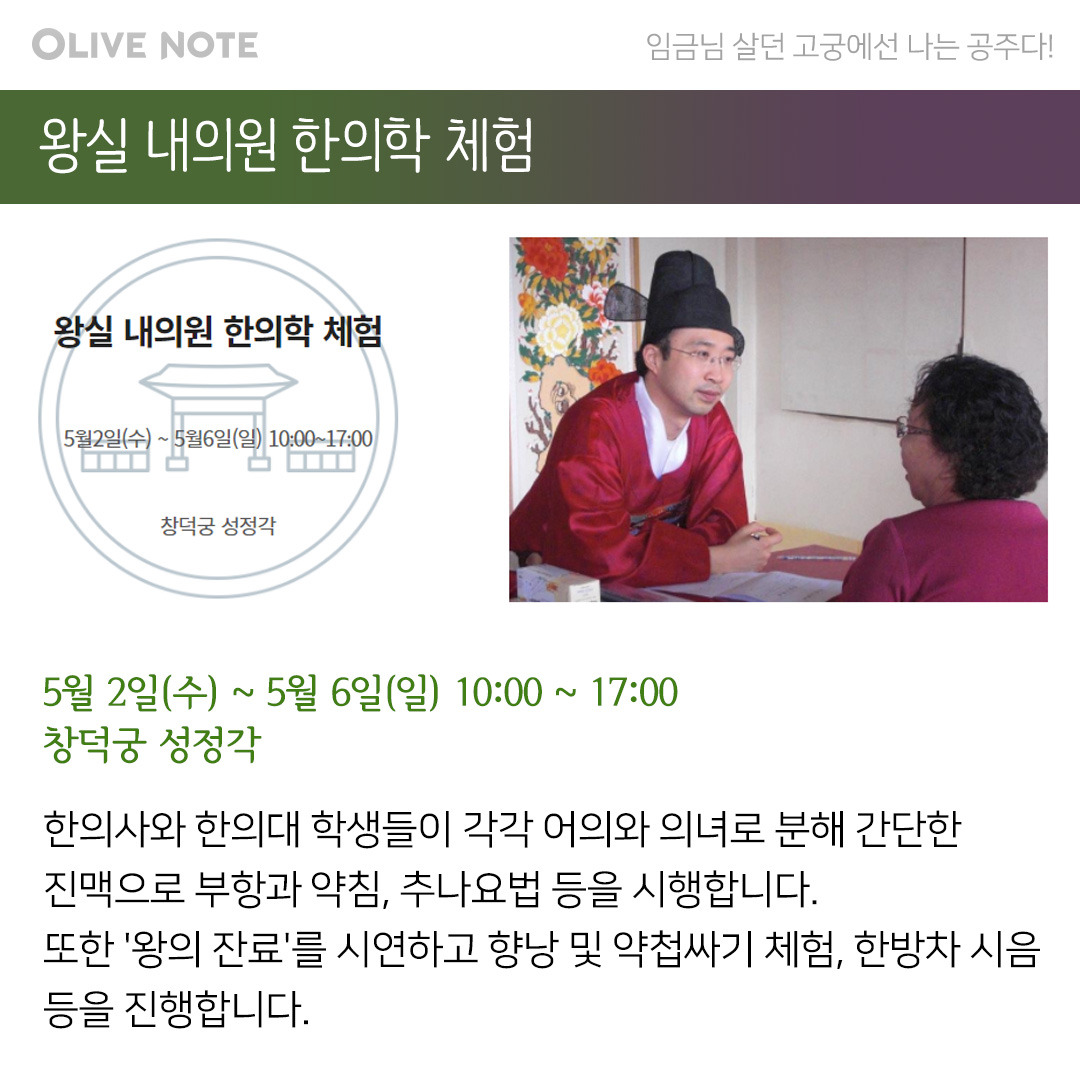 OLIVE NOTE

임금님 살던 고궁에선 나는 공주다!

왕실 내의원 한의학 체험

왕실 내의원 한의학 체험

5월2일(수) ~ 5월6일(일) 10:00~17:00

창덕궁 성정각

5월 2일(수) ~ 5월 6일(일) 10:00 ~ 17:00
창덕궁 성정각

한의사와 한의대 학생들이 각각 어의와 의녀로 분해 간단한 진맥으로 부항과 약침, 추나요법 등을 시행합니다.
또한 '왕의 잔료'를 시연하고 향낭 및 약첩싸기 체험, 한방차 시음 등을 진행합니다.